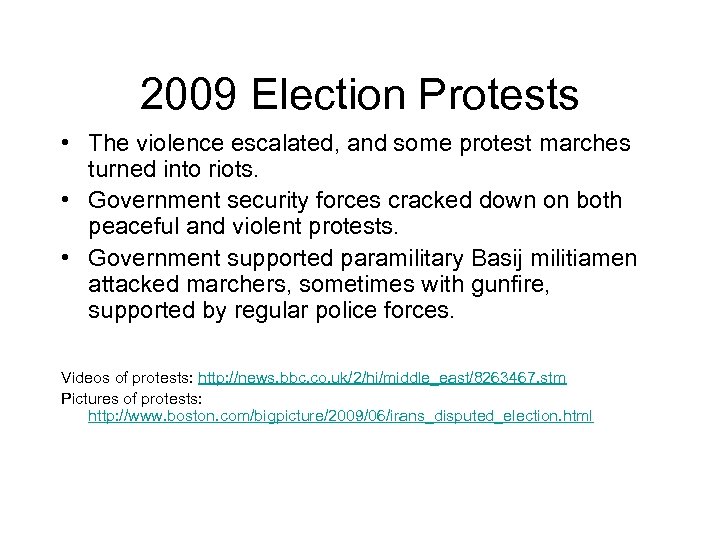 2009 Election Protests

• The violence escalated, and some protest marches turned into riots.
• Government security forces cracked down on both peaceful and violent protests.
• Government supported paramilitary Basij militiamen attacked marchers, sometimes with gunfire, supported by regular police forces.

Videos of protests: http://news.bbc.co.uk/2/hi/middle_east/8263467.stm
Pictures of protests: http://www.boston.com/bigpicture/2009/06/irans_disputed_election.html